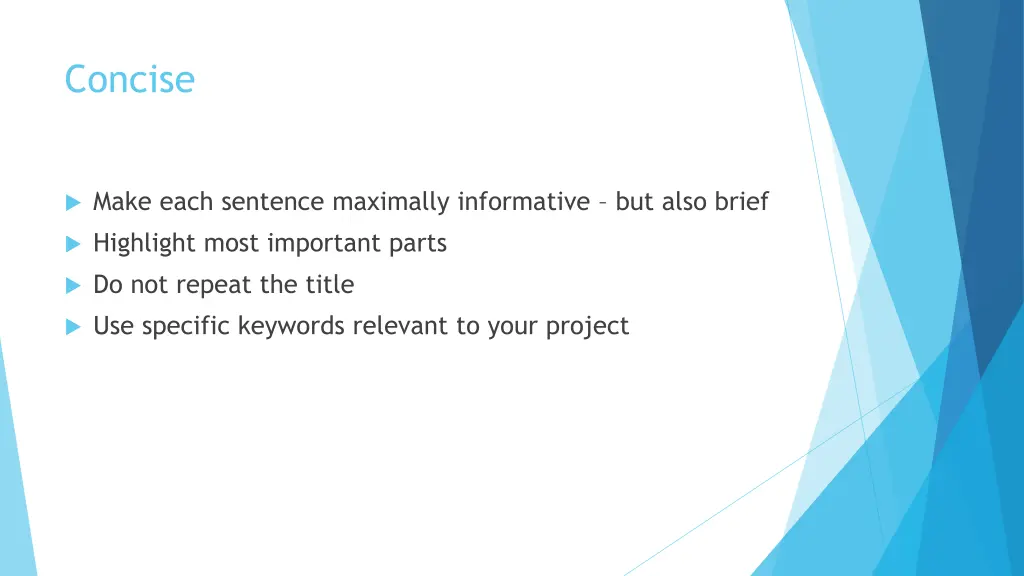 Concise

Make each sentence maximally informative – but also brief

Highlight most important parts

Do not repeat the title

Use specific keywords relevant to your project